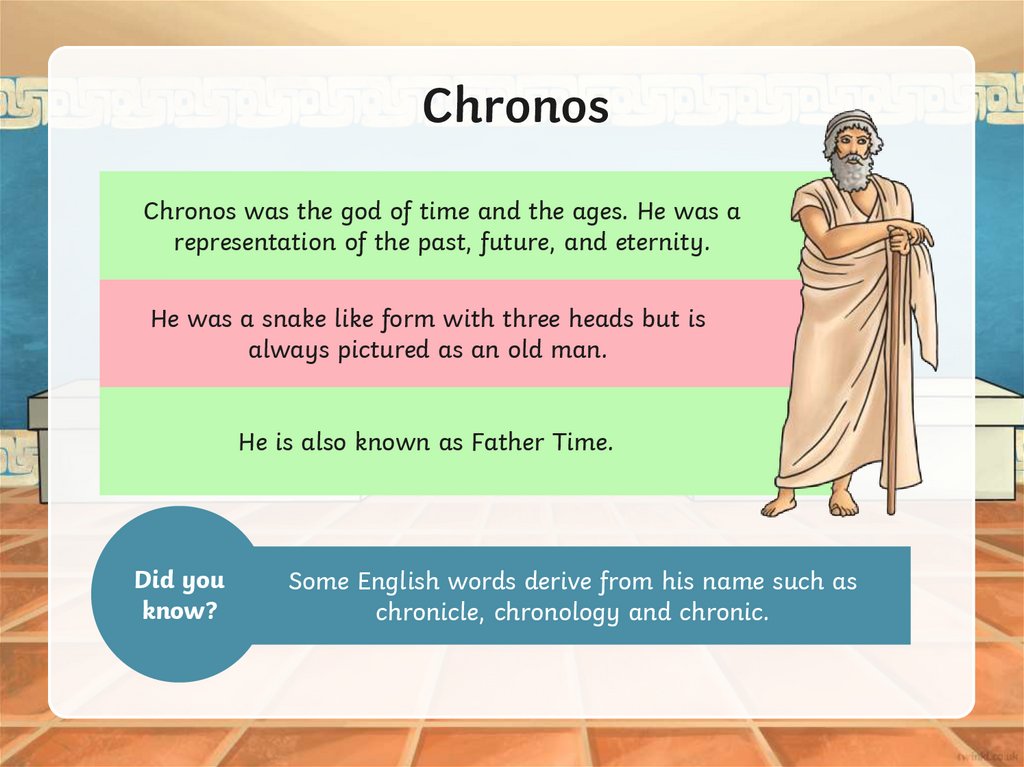 Chronos

Chronos was the god of time and the ages. He was a representation of the past, future, and eternity.

He was a snake like form with three heads but is always pictured as an old man.

He is also known as Father Time.

Did you know?

Some English words derive from his name such as chronicle, chronology and chronic.

twinkl.co.uk